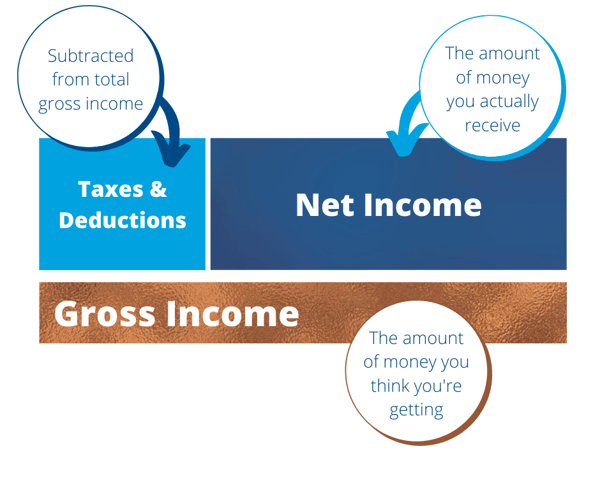 Subtracted from total gross income

The amount of money you actually receive

Taxes & Deductions

Net Income

Gross Income

The amount of money you think you're getting